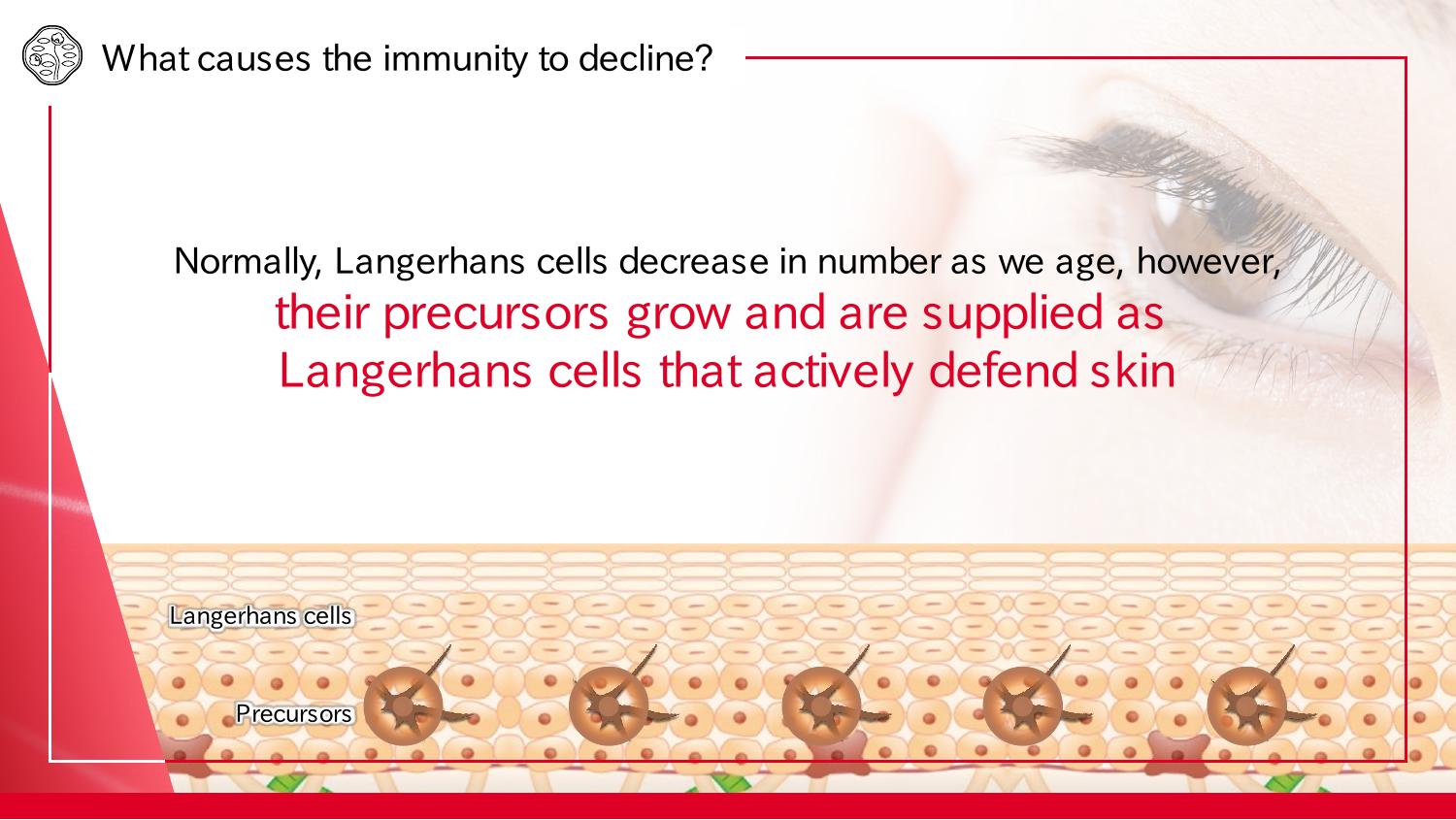 What causes the immunity to decline?

Normally, Langerhans cells decrease in number as we age, however, their precursors grow and are supplied as Langerhans cells that actively defend skin

Langerhans cells

Precursors